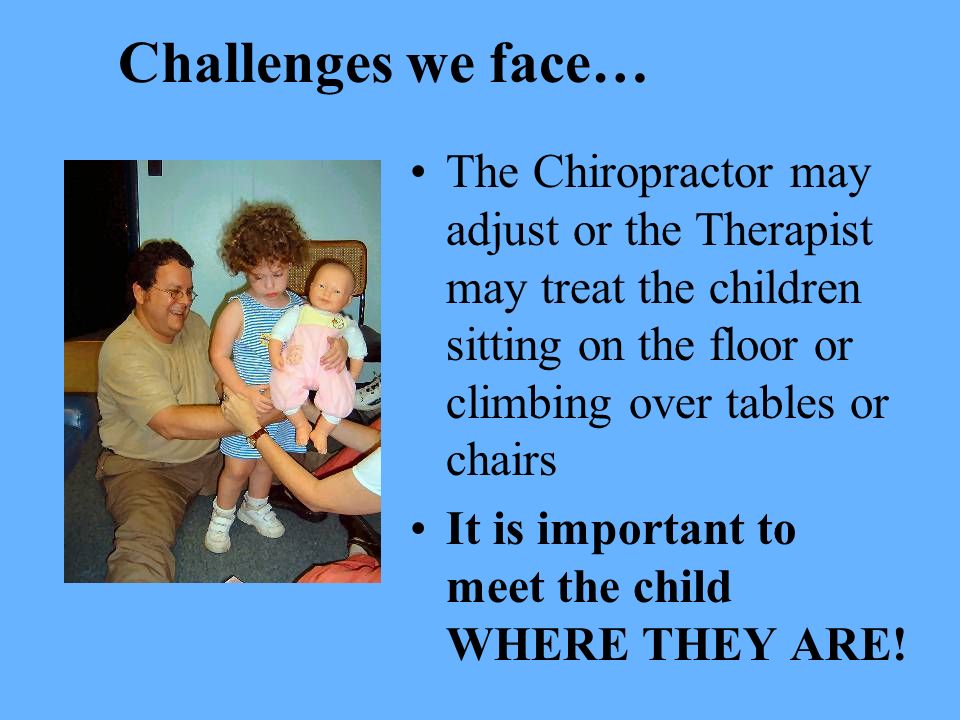 Challenges we face…

• The Chiropractor may adjust or the Therapist may treat the children sitting on the floor or climbing over tables or chairs

• It is important to meet the child WHERE THEY ARE!